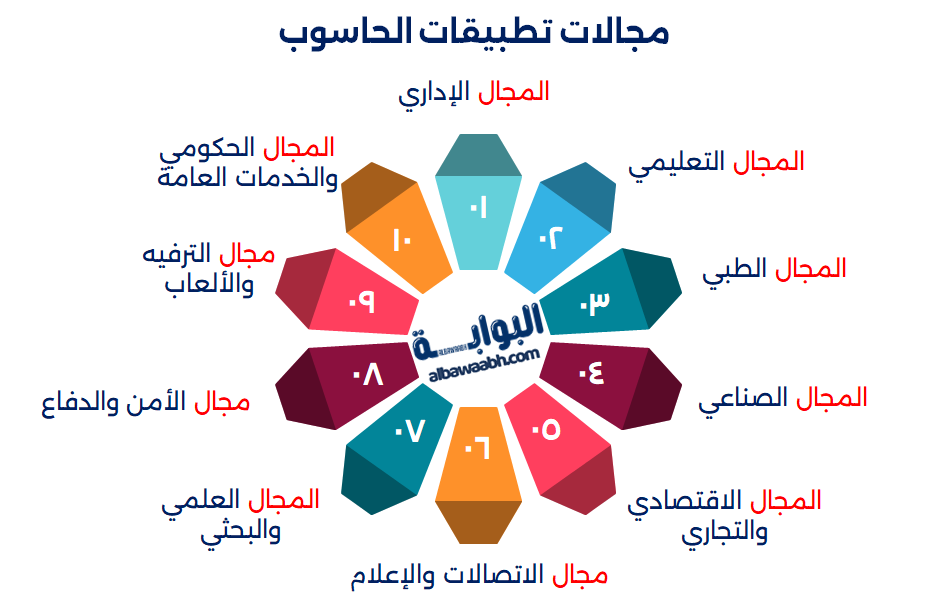 مجالات تطبيقات الحاسوب

المجال الإداري

٠١

المجال التعليمي

٠٢

المجال الطبي

٠٣

المجال الصناعي

٠٤

المجال الاقتصادي والتجاري

٠٥

مجال الاتصالات والإعلام

٠٦

المجال العلمي والبحثي

٠٧

مجال الأمن والدفاع

٠٨

مجال الترفيه والألعاب

٠٩

المجال الحكومي والخدمات العامة

١٠

البوابة
albawaabh.com